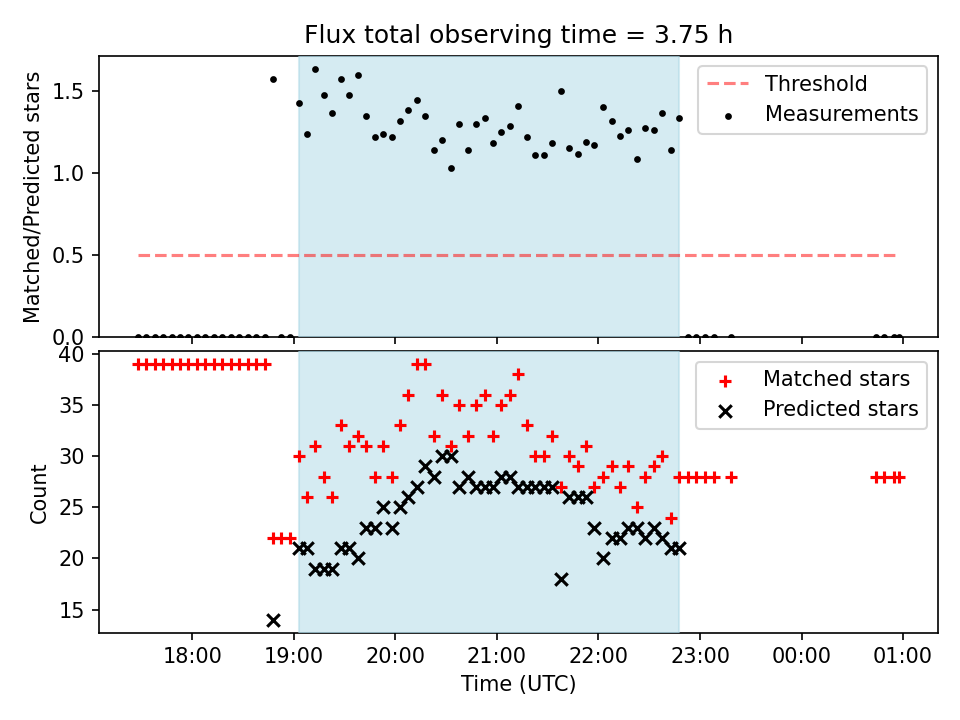 Flux total observing time = 3.75 h

Matched/Predicted stars

1.5
1.0
0.5
0.0

Threshold
Measurements

Count

40
35
30
25
20
15

Matched stars
Predicted stars

18:00
19:00
20:00
21:00
22:00
23:00
00:00
01:00

Time (UTC)